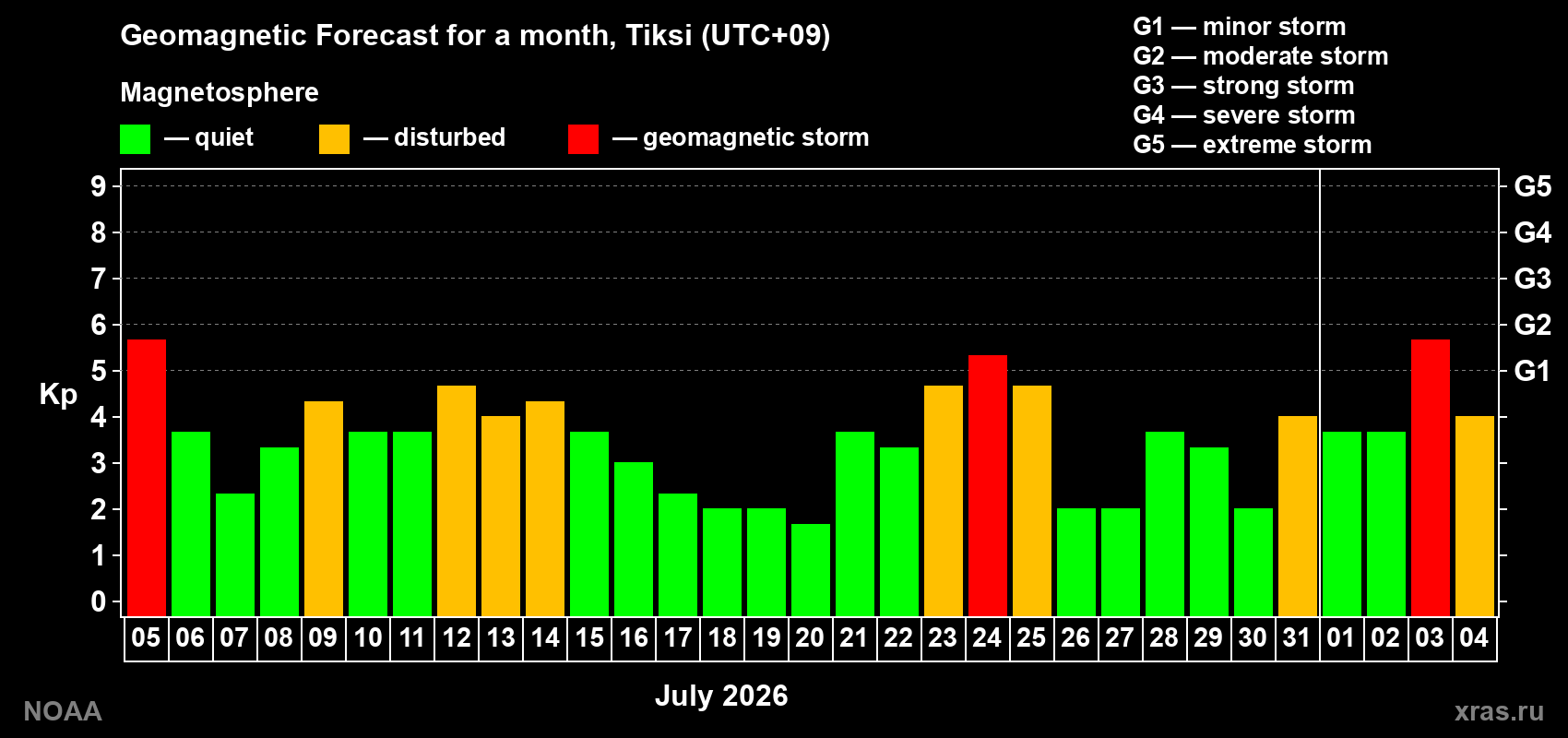 Geomagnetic Forecast for a month, Tiksi (UTC+09)

Magnetosphere

— quiet — disturbed — geomagnetic storm

G1 — minor storm
G2 — moderate storm
G3 — strong storm
G4 — severe storm
G5 — extreme storm

Kp

9
8
7
6
5
4
3
2
1
0

G5
G4
G3
G2
G1

05 06 07 08 09 10 11 12 13 14 15 16 17 18 19 20 21 22 23 24 25 26 27 28 29 30 31 01 02 03 04

July 2026

NOAA

xras.ru